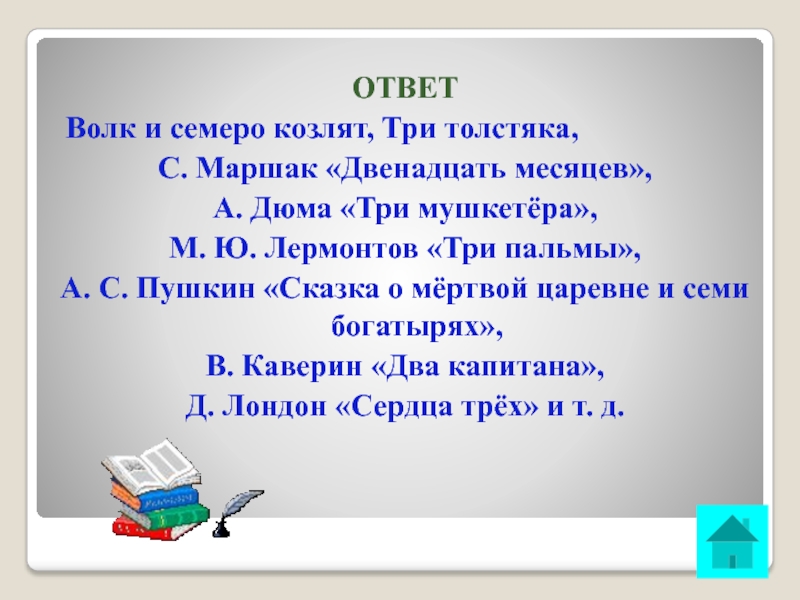 ОТВЕТ

Волк и семеро козлят, Три толстяка,
С. Маршак «Двенадцать месяцев»,
А. Дюма «Три мушкетёра»,
М. Ю. Лермонтов «Три пальмы»,
А. С. Пушкин «Сказка о мёртвой царевне и семи богатырях»,
В. Каверин «Два капитана»,
Д. Лондон «Сердца трёх» и т. д.